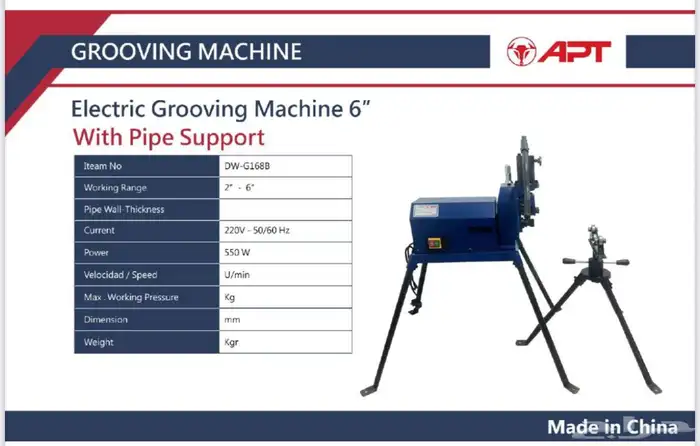 GROOVING MACHINE

APT

Electric Grooving Machine 6"
With Pipe Support

| Iteam No | DW-G168B |
|---|---|
| Working Range | 2" - 6" |
| Pipe Wall-Thickness | |
| Current | 220V - 50/60 Hz |
| Power | 550 W |
| Velocidad / Speed | U/min |
| Max . Working Pressure | Kg |
| Dimension | mm |
| Weight | Kgr |

Made in China